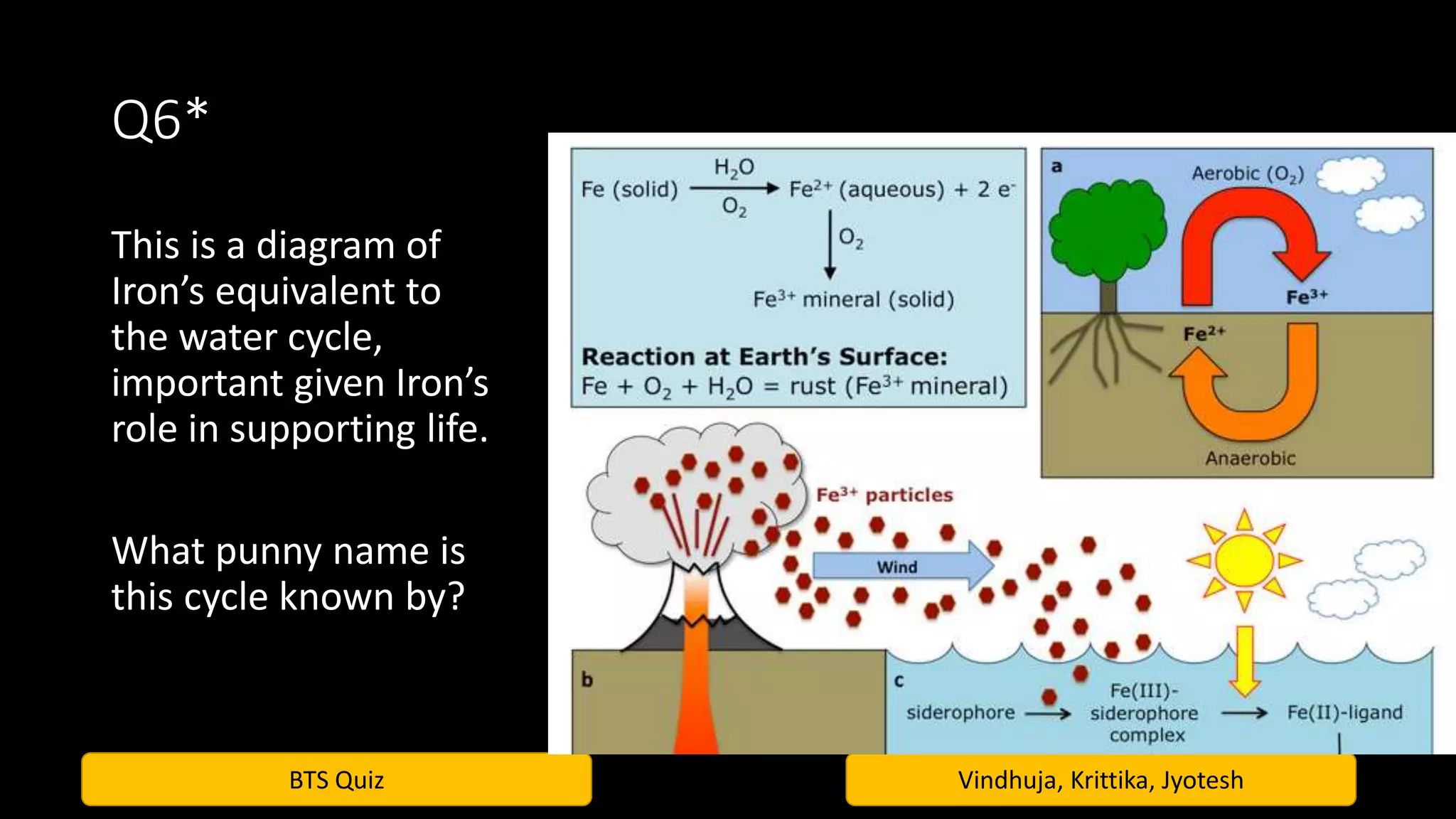 Q6*

This is a diagram of Iron's equivalent to the water cycle, important given Iron's role in supporting life.

What punny name is this cycle known by?

Fe (solid) $\xrightarrow[O_2]{H_2O}$ $Fe^{2+}$ (aqueous) + 2 $e^-$

$O_2$

$Fe^{3+}$ mineral (solid)

Reaction at Earth's Surface:
Fe + $O_2$ + $H_2O$ = rust ($Fe^{3+}$ mineral)

a

Aerobic ($O_2$)

$Fe^{3+}$

$Fe^{2+}$

Anaerobic

$Fe^{3+}$ particles

Wind

b

c

siderophore → Fe(III)-siderophore complex → Fe(II)-ligand

BTS Quiz

Vindhuja, Krittika, Jyotesh